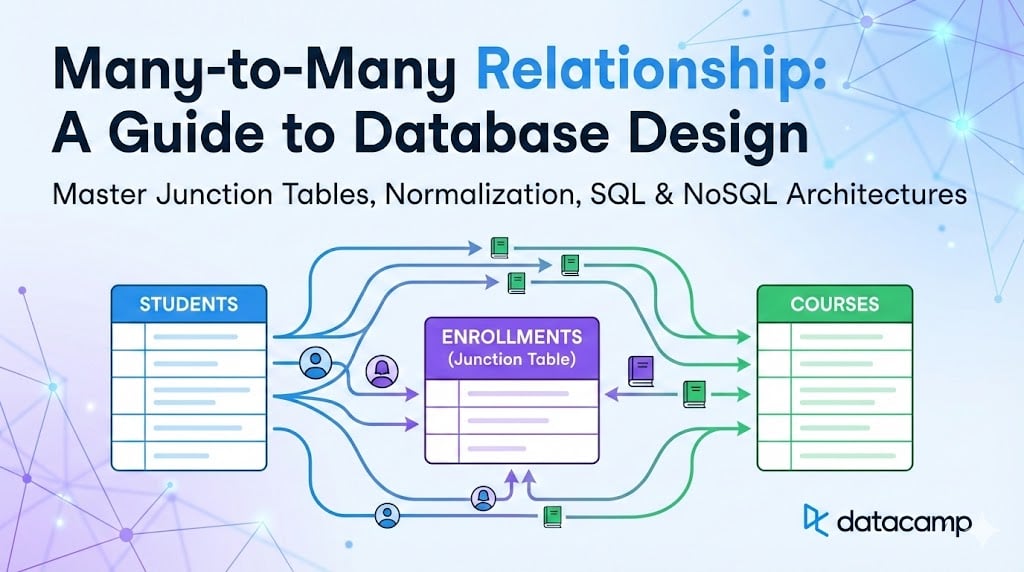 Many-to-Many Relationship: A Guide to Database Design

Master Junction Tables, Normalization, SQL & NoSQL Architectures

STUDENTS

ENROLLMENTS
(Junction Table)

COURSES

datacamp